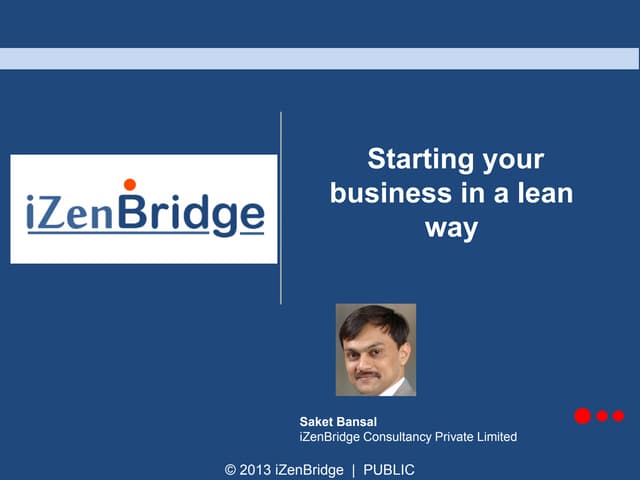 iZenBridge

Starting your business in a lean way

Saket Bansal
iZenBridge Consultancy Private Limited

© 2013 iZenBridge | PUBLIC